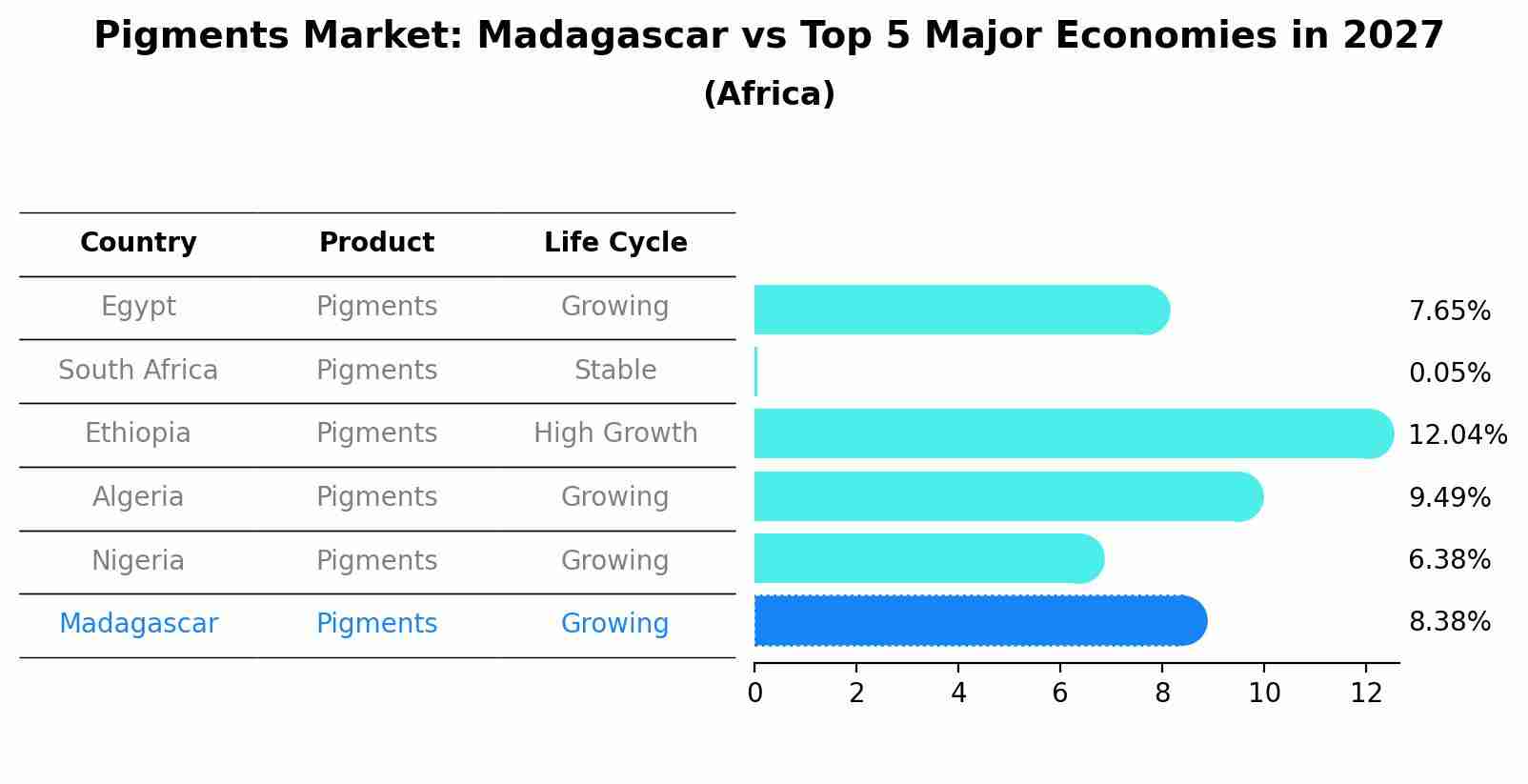 Pigments Market: Madagascar vs Top 5 Major Economies in 2027
(Africa)

| Country | Product | Life Cycle |
|---|---|---|
| Egypt | Pigments | Growing |
| South Africa | Pigments | Stable |
| Ethiopia | Pigments | High Growth |
| Algeria | Pigments | Growing |
| Nigeria | Pigments | Growing |
| Madagascar | Pigments | Growing |

7.65%
0.05%
12.04%
9.49%
6.38%
8.38%

0 2 4 6 8 10 12